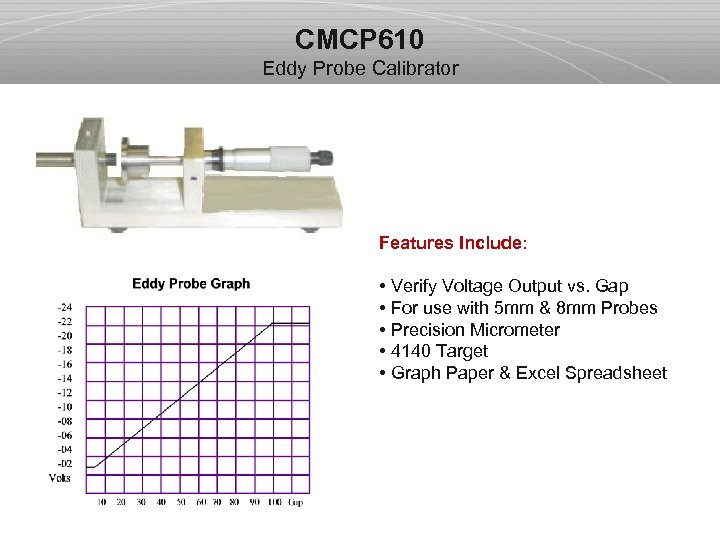 CMCP610
Eddy Probe Calibrator

Eddy Probe Graph

-24
-22
-20
-18
-16
-14
-12
-10
-08
-06
-04
-02
Volts

10 20 30 40 50 60 70 80 90 100 Gap

Features Include:

• Verify Voltage Output vs. Gap
• For use with 5mm & 8mm Probes
• Precision Micrometer
• 4140 Target
• Graph Paper & Excel Spreadsheet